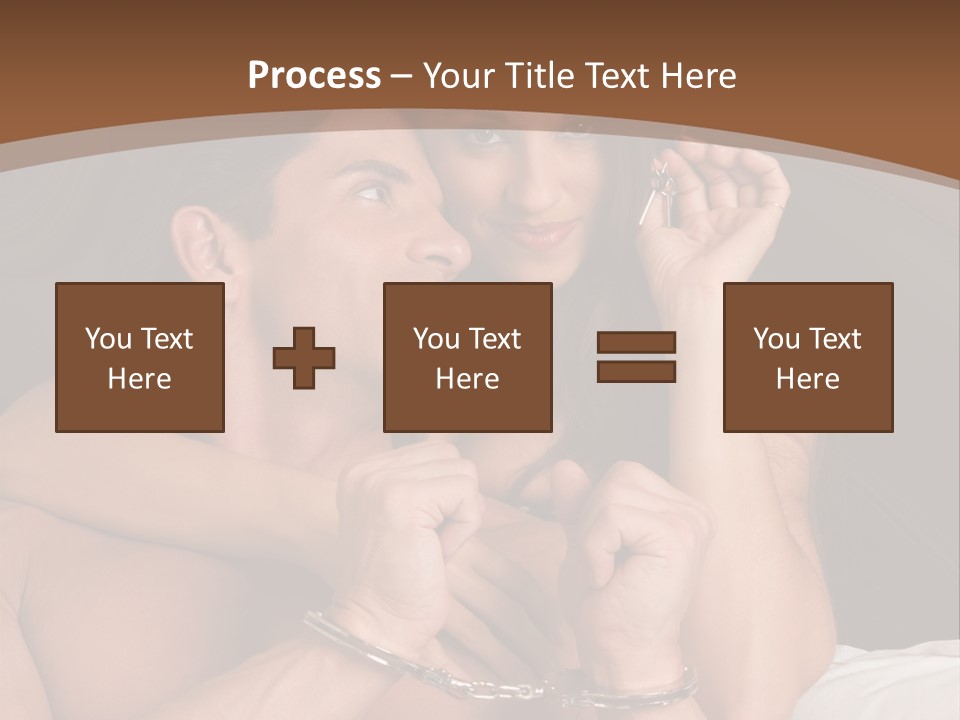 Process – Your Title Text Here

You Text Here

You Text Here

You Text Here